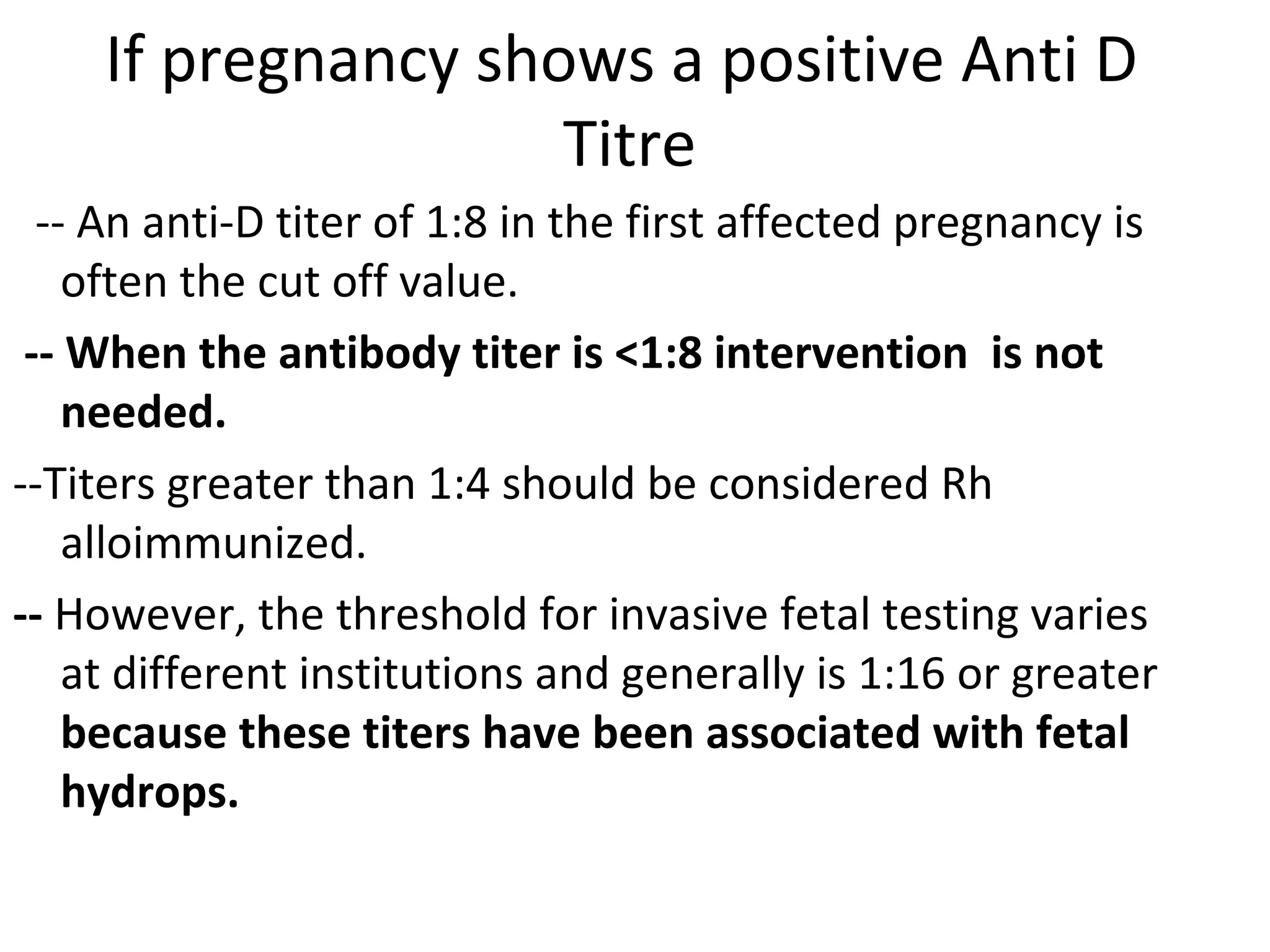 If pregnancy shows a positive Anti D Titre

-- An anti-D titer of 1:8 in the first affected pregnancy is often the cut off value.

-- When the antibody titer is <1:8 intervention is not needed.

--Titers greater than 1:4 should be considered Rh alloimmunized.

-- However, the threshold for invasive fetal testing varies at different institutions and generally is 1:16 or greater because these titers have been associated with fetal hydrops.